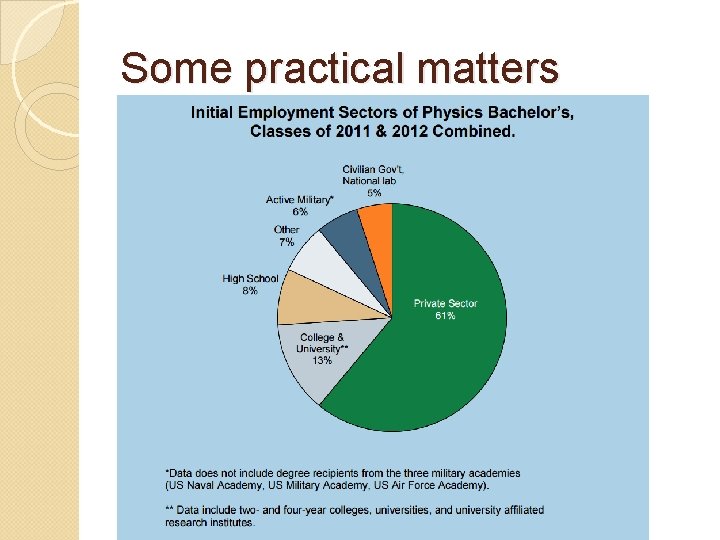 Some practical matters

Initial Employment Sectors of Physics Bachelor's, Classes of 2011 & 2012 Combined.

Civilian Gov't, National lab 5%

Active Military* 6%

Other 7%

High School 8%

College & University** 13%

Private Sector 61%

*Data does not include degree recipients from the three military academies (US Naval Academy, US Military Academy, US Air Force Academy).

** Data include two- and four-year colleges, universities, and university affiliated research institutes.